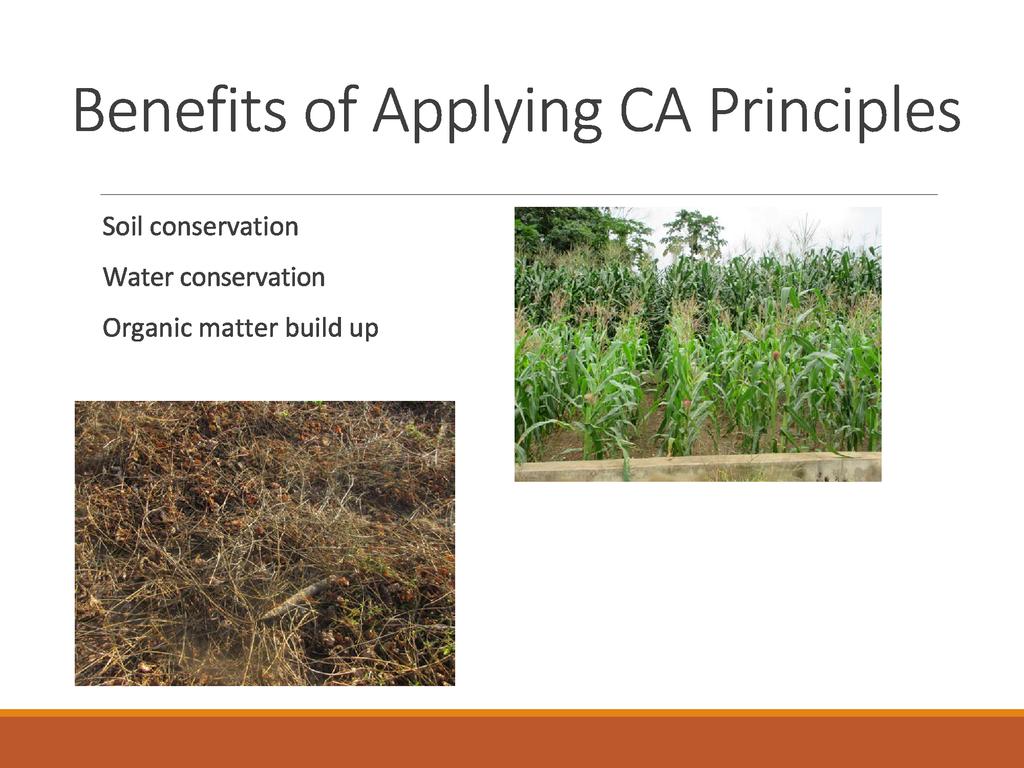 Benefits of Applying CA Principles

Soil conservation

Water conservation

Organic matter build up